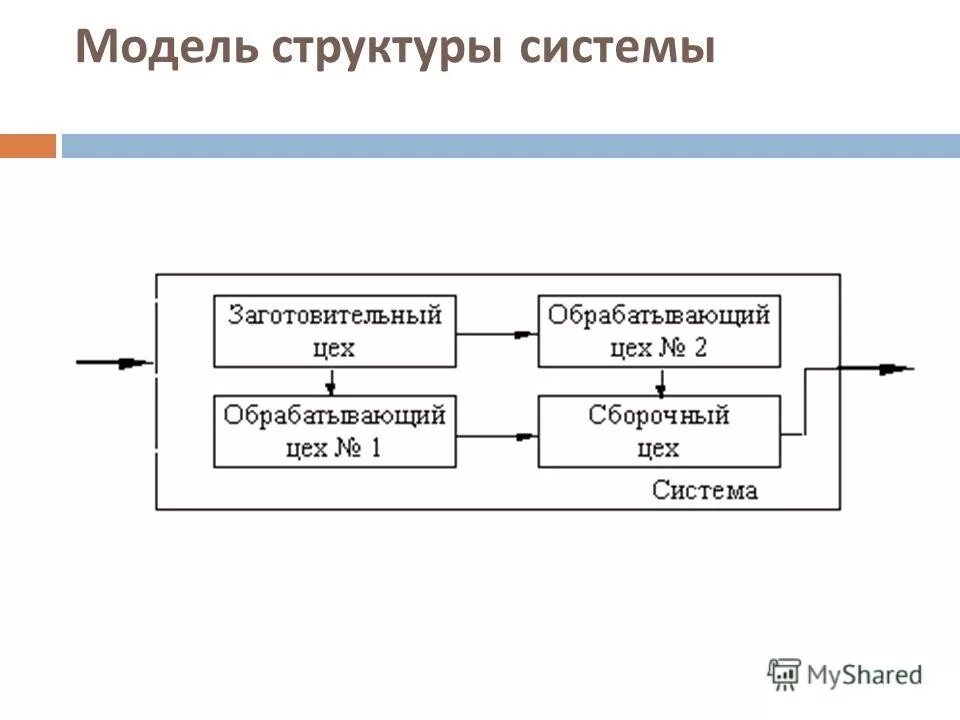 Модель структуры системы

Заготовительный цех

Обрабатывающий цех № 2

Обрабатывающий цех № 1

Сборочный цех

Система

MyShared